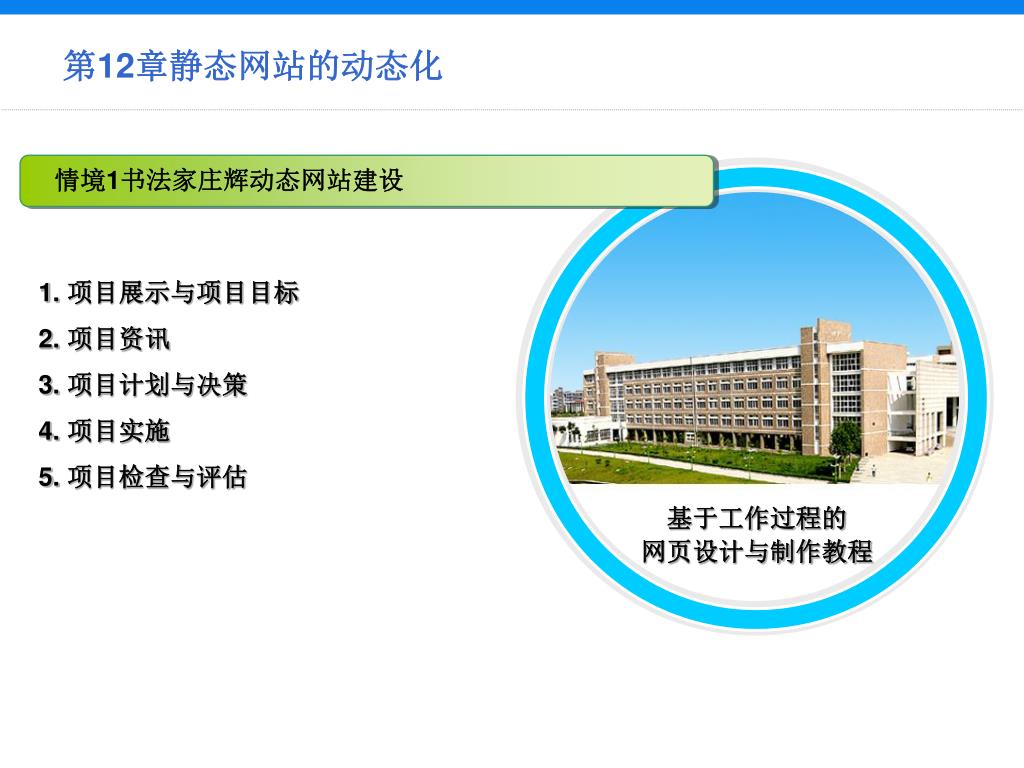 第12章静态网站的动态化

情境1书法家庄辉动态网站建设

1. 项目展示与项目目标
2. 项目资讯
3. 项目计划与决策
4. 项目实施
5. 项目检查与评估

基于工作过程的
网页设计与制作教程